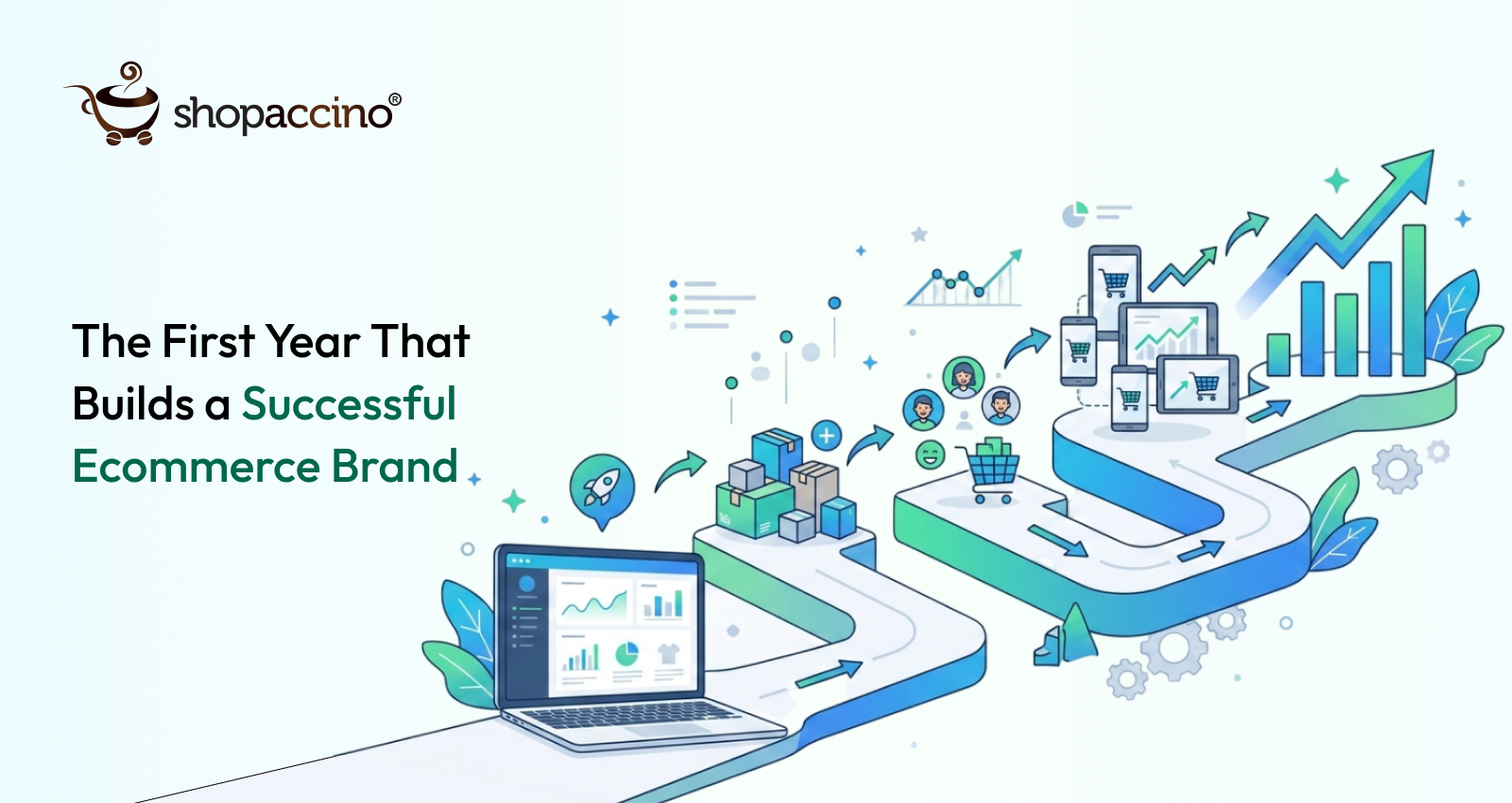 shopaccino®

The First Year That Builds a Successful Ecommerce Brand